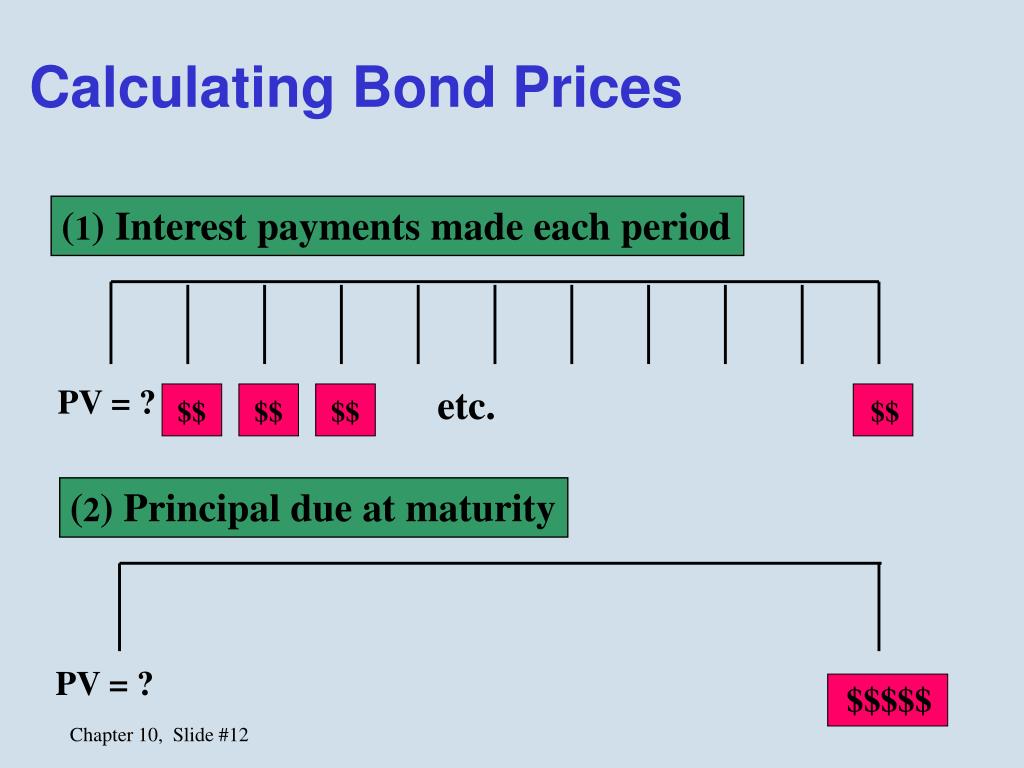 Calculating Bond Prices

(1) Interest payments made each period

PV = ? \$\$ \$\$ \$\$ etc. \$\$

(2) Principal due at maturity

PV = ?

\$\$\$\$\$

Chapter 10, Slide #12